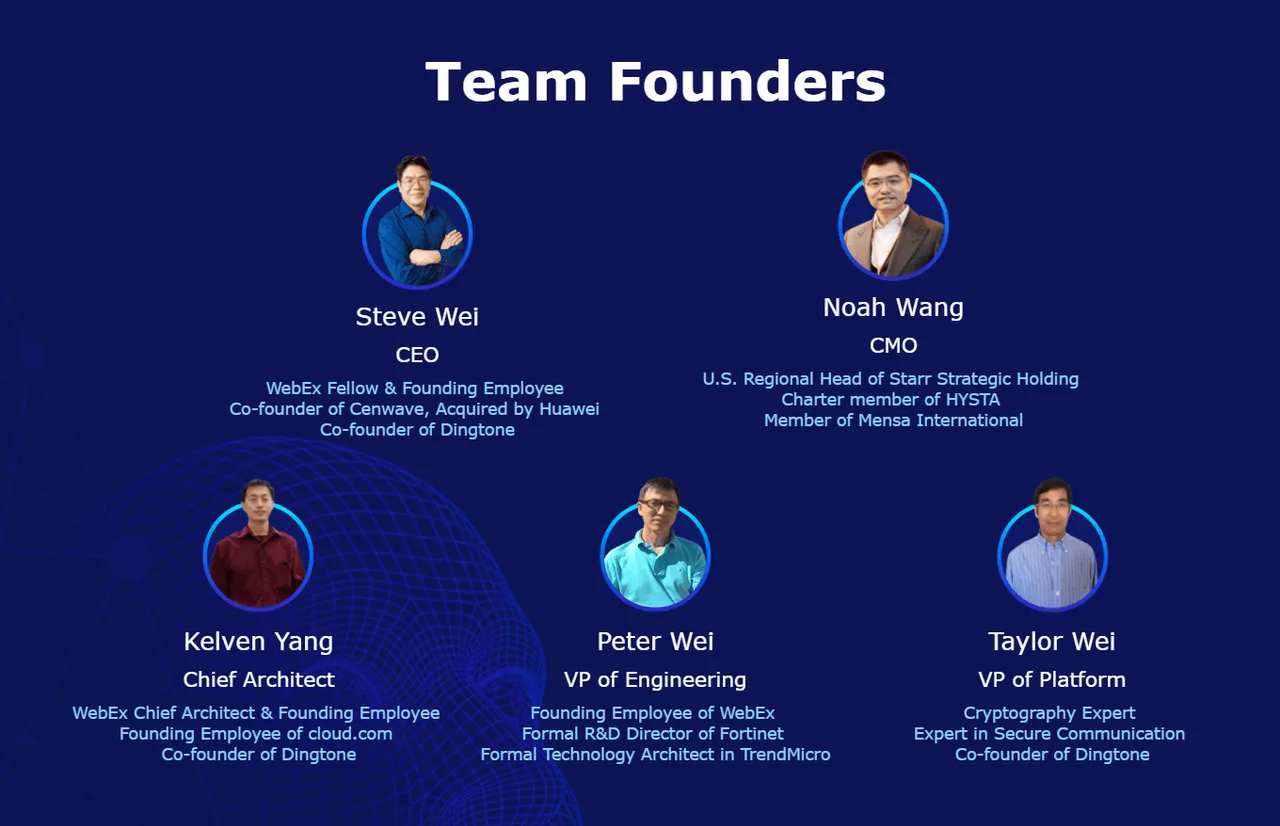 Team Founders

Steve Wei
CEO
WebEx Fellow & Founding Employee
Co-founder of Cenwave, Acquired by Huawei
Co-founder of Dingtone

Noah Wang
CMO
U.S. Regional Head of Starr Strategic Holding
Charter member of HYSTA
Member of Mensa International

Kelven Yang
Chief Architect
WebEx Chief Architect & Founding Employee
Founding Employee of cloud.com
Co-founder of Dingtone

Peter Wei
VP of Engineering
Founding Employee of WebEx
Formal R&D Director of Fortinet
Formal Technology Architect in TrendMicro

Taylor Wei
VP of Platform
Cryptography Expert
Expert in Secure Communication
Co-founder of Dingtone